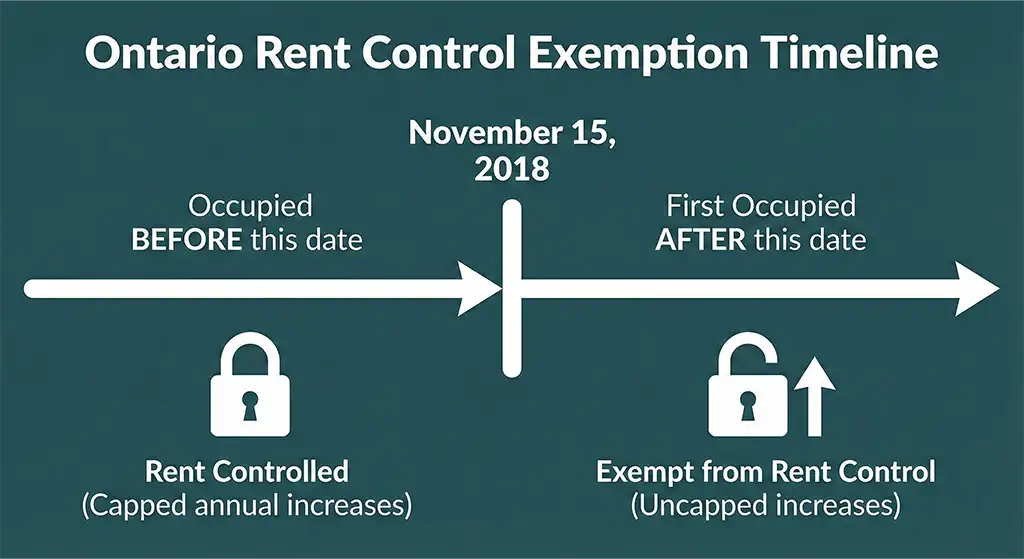 Ontario Rent Control Exemption Timeline

November 15, 2018

Occupied
BEFORE this date

First Occupied
AFTER this date

Rent Controlled
(Capped annual increases)

Exempt from Rent Control
(Uncapped increases)